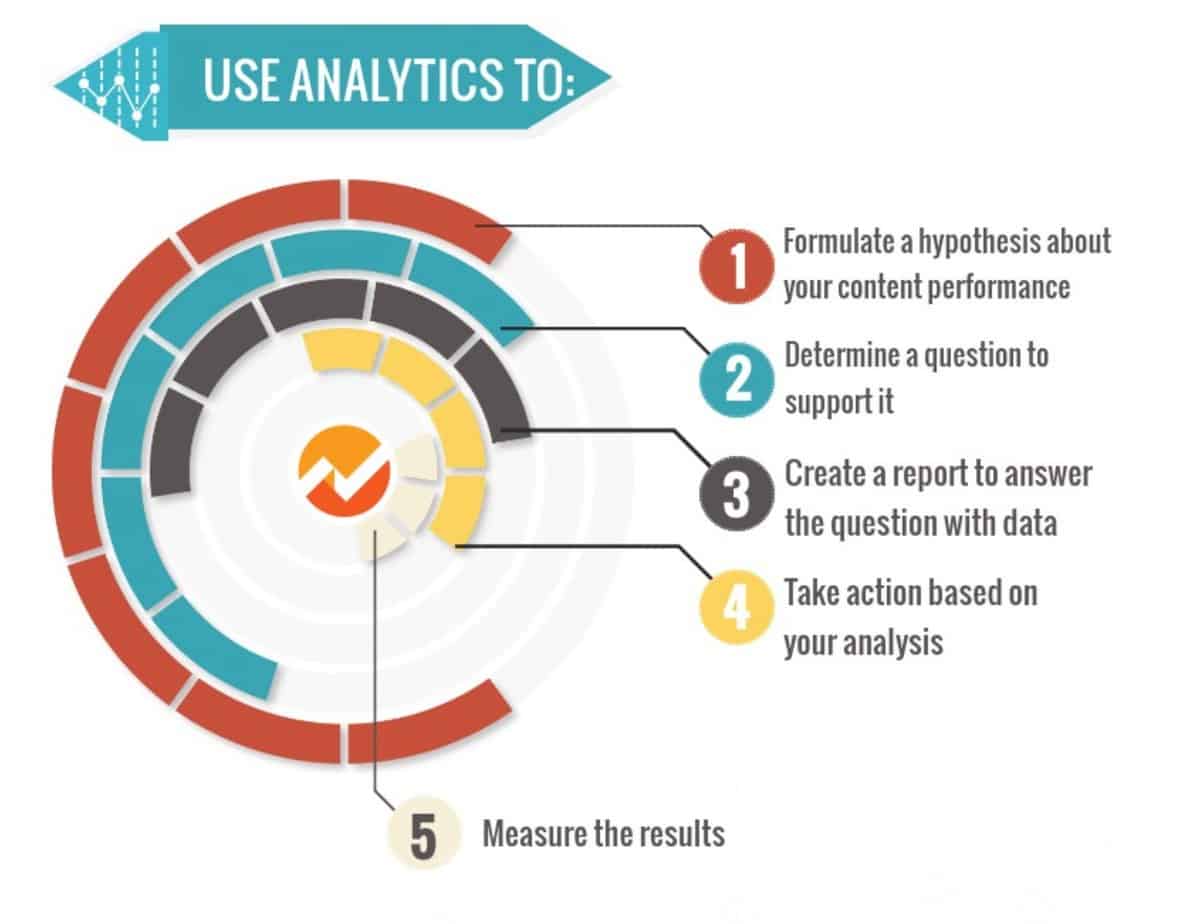 USE ANALYTICS TO:

1 Formulate a hypothesis about your content performance

2 Determine a question to support it

3 Create a report to answer the question with data

4 Take action based on your analysis

5 Measure the results